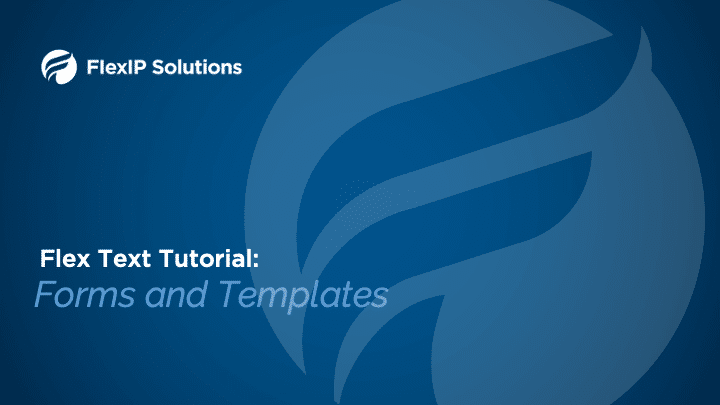 FlexIP Solutions

Flex Text Tutorial:
Forms and Templates